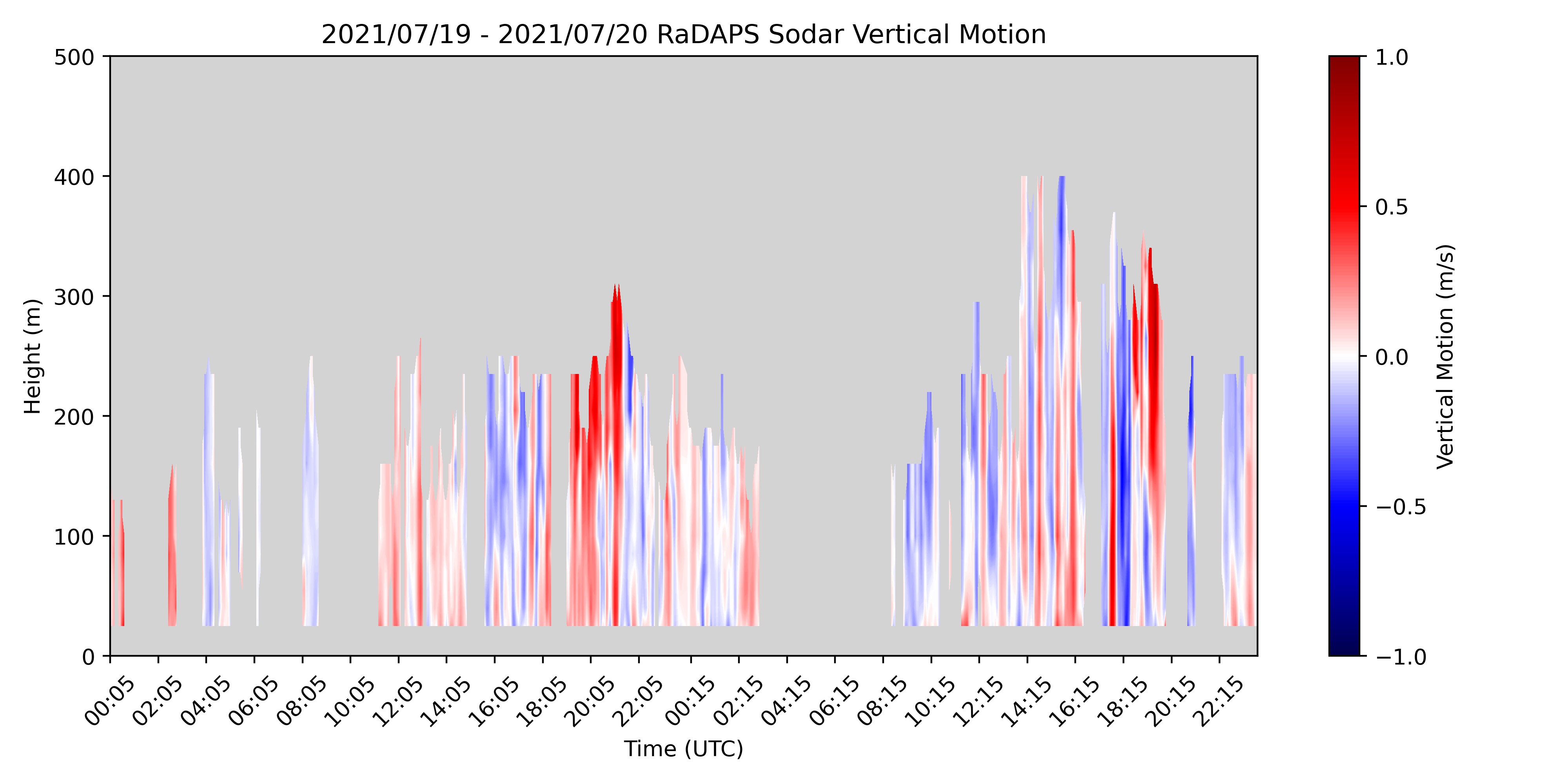 2021/07/19 - 2021/07/20 RaDAPS Sodar Vertical Motion

Height (m)

500
400
300
200
100
0

00:05
02:05
04:05
06:05
08:05
10:05
12:05
14:05
16:05
18:05
20:05
22:05
00:15
02:15
04:15
06:15
08:15
10:15
12:15
14:15
16:15
18:15
20:15
22:15

Time (UTC)

1.0
0.5
0.0
−0.5
−1.0

Vertical Motion (m/s)